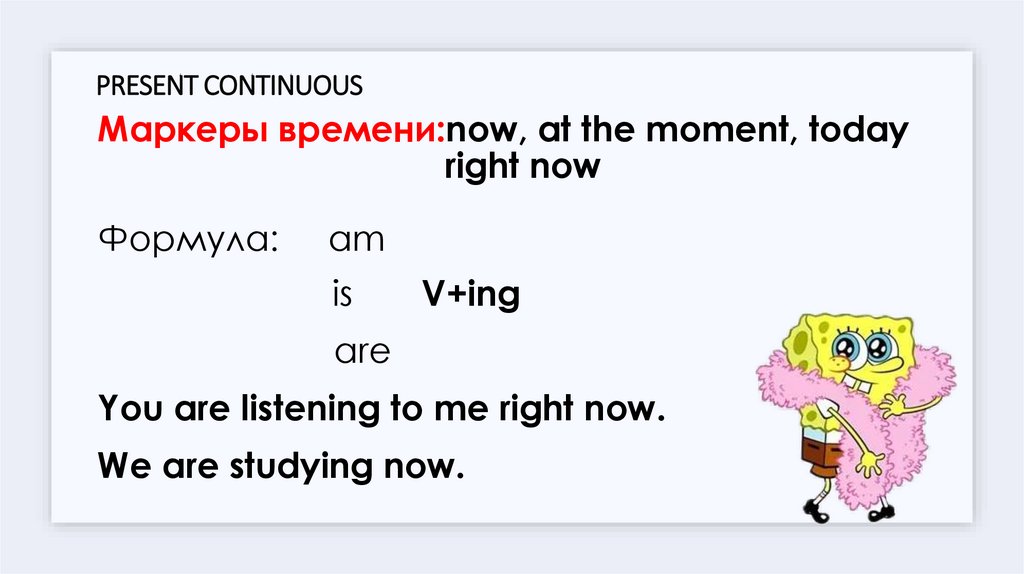 PRESENT CONTINUOUS

Маркеры времени:now, at the moment, today right now

Формула: am

is V+ing

are

You are listening to me right now.

We are studying now.